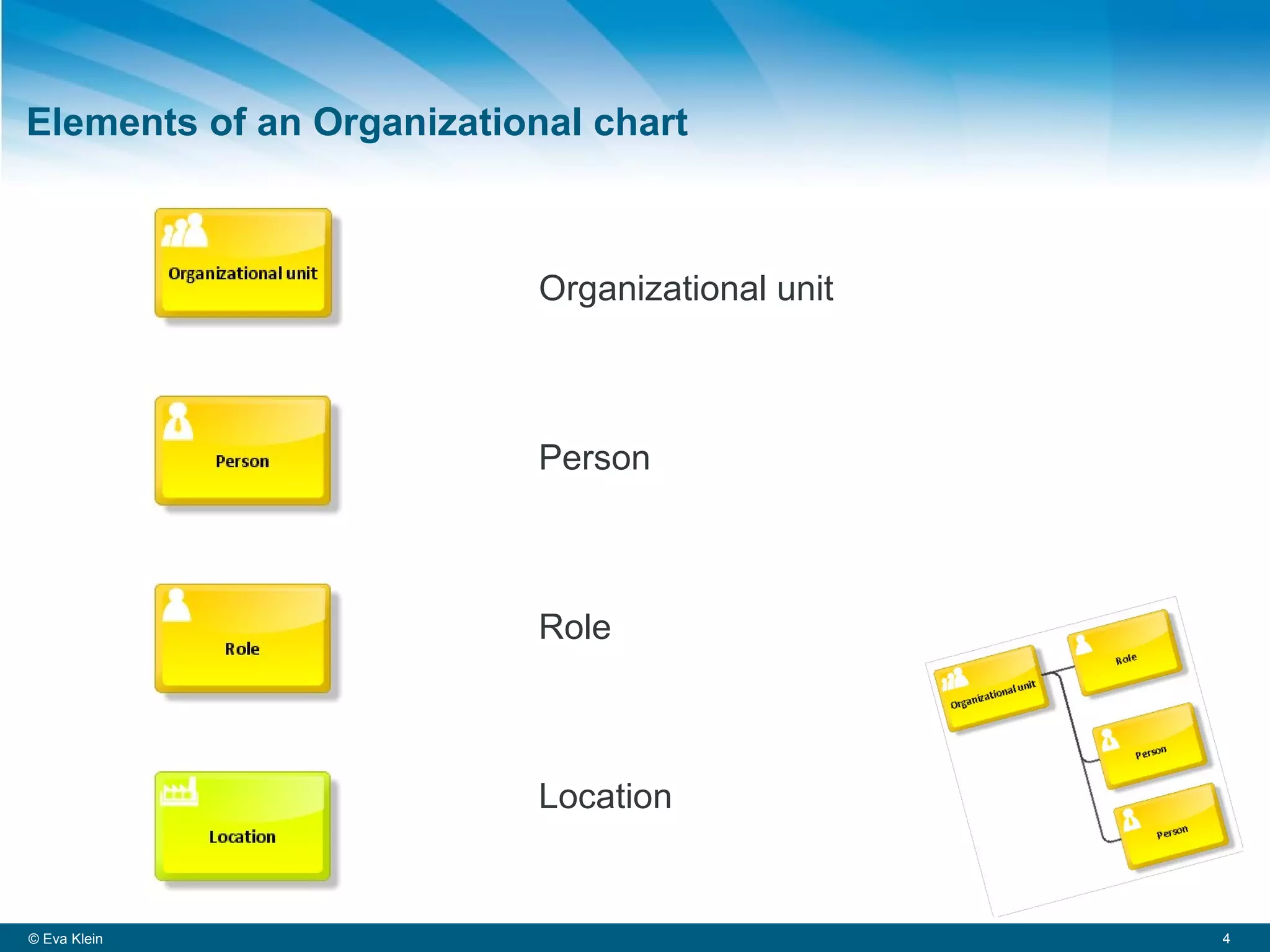 Elements of an Organizational chart

Organizational unit

Organizational unit

Person

Person

Role

Role

Location

Location

Organizational unit

Role

Person

Person

© Eva Klein

4